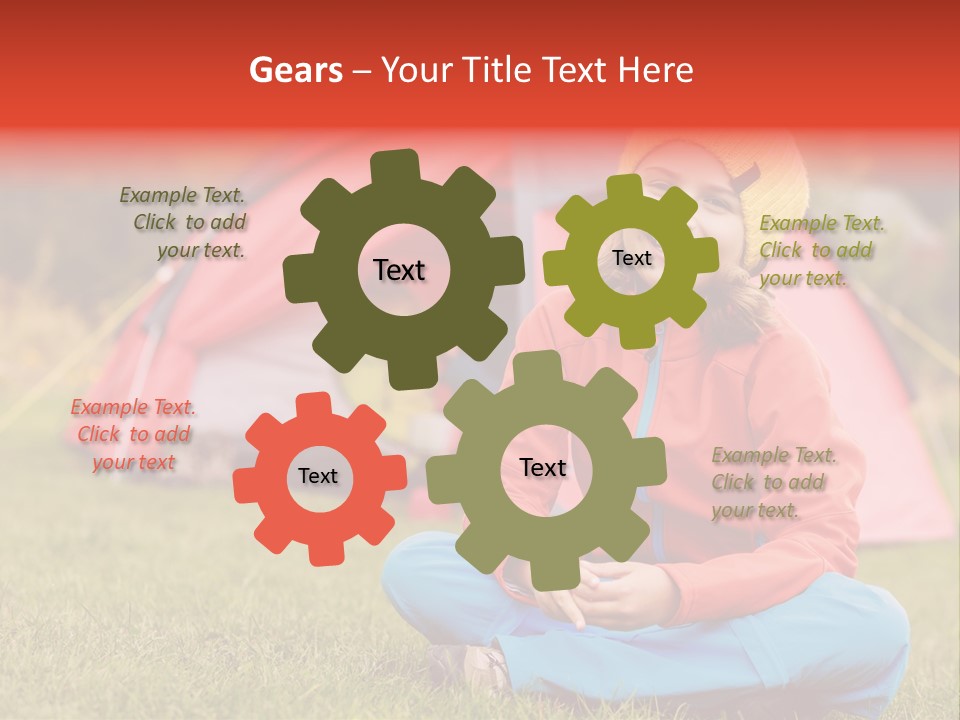 Gears – Your Title Text Here

Example Text. Click to add your text.

Text

Text

Example Text. Click to add your text.

Example Text. Click to add your text

Text

Text

Example Text. Click to add your text.